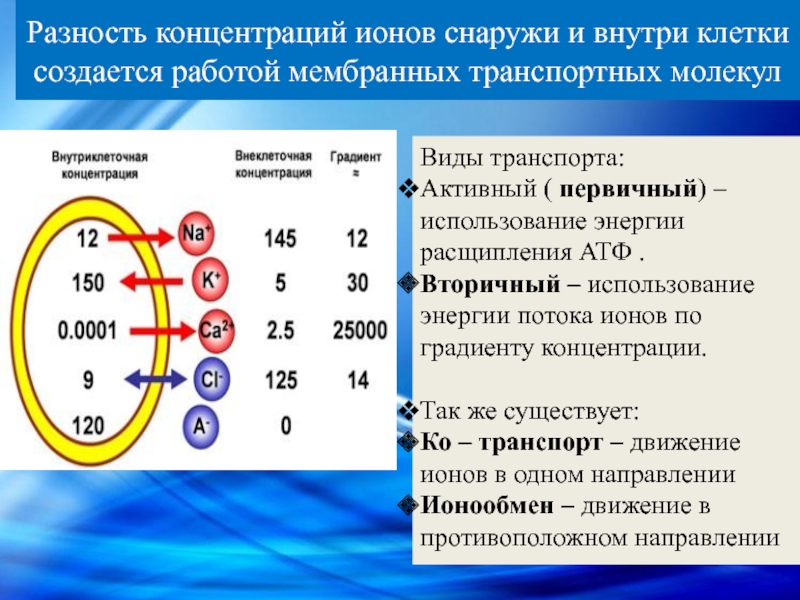 Разность концентраций ионов снаружи и внутри клетки создается работой мембранных транспортных молекул

| Внутриклеточная концентрация | | Внеклеточная концентрация | Градиент ≈ |
|---|---|---|---|
| 12 | $Na^+$ | 145 | 12 |
| 150 | $K^+$ | 5 | 30 |
| 0.0001 | $Ca^{2+}$ | 2.5 | 25000 |
| 9 | $Cl^-$ | 125 | 14 |
| 120 | $A^-$ | 0 | |

Виды транспорта:
❖Активный ( первичный) – использование энергии расщипления АТФ .
❖Вторичный – использование энергии потока ионов по градиенту концентрации.

❖Так же существует:
❖Ко – транспорт – движение ионов в одном направлении
❖Ионообмен – движение в противоположном направлении